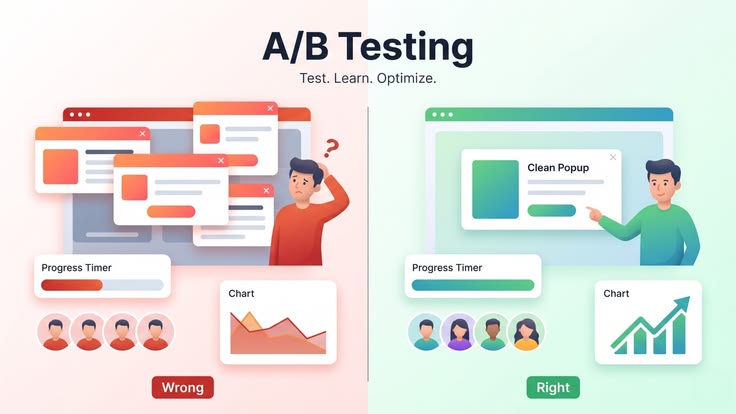 A/B Testing

Test. Learn. Optimize.

?

Progress Timer

Chart

Wrong

Clean Popup

Progress Timer

Chart

Right